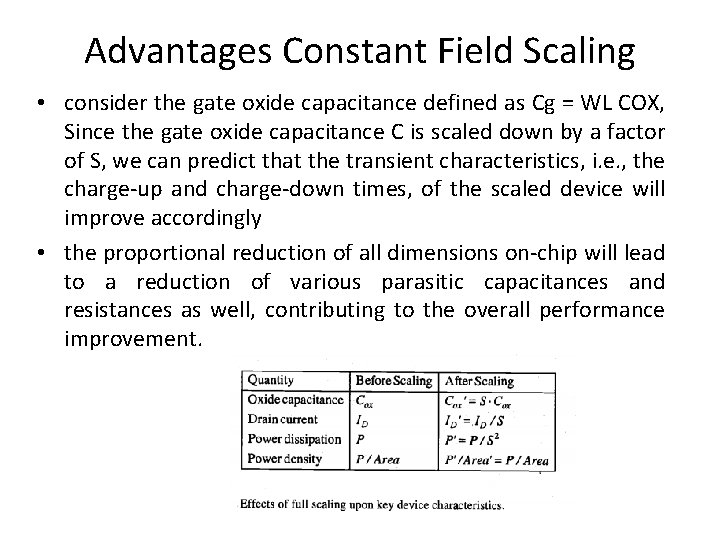 Advantages Constant Field Scaling

• consider the gate oxide capacitance defined as Cg = WL COX, Since the gate oxide capacitance C is scaled down by a factor of S, we can predict that the transient characteristics, i.e., the charge-up and charge-down times, of the scaled device will improve accordingly

• the proportional reduction of all dimensions on-chip will lead to a reduction of various parasitic capacitances and resistances as well, contributing to the overall performance improvement.

| Quantity | Before Scaling | After Scaling |
|---|---|---|
| Oxide capacitance | $C_{ox}$ | $C_{ox}' = S \cdot C_{ox}$ |
| Drain current | $I_D$ | $I_D' = I_D / S$ |
| Power dissipation | $P$ | $P' = P / S^2$ |
| Power density | $P / Area$ | $P' / Area' = P / Area$ |

Effects of full scaling upon key device characteristics.